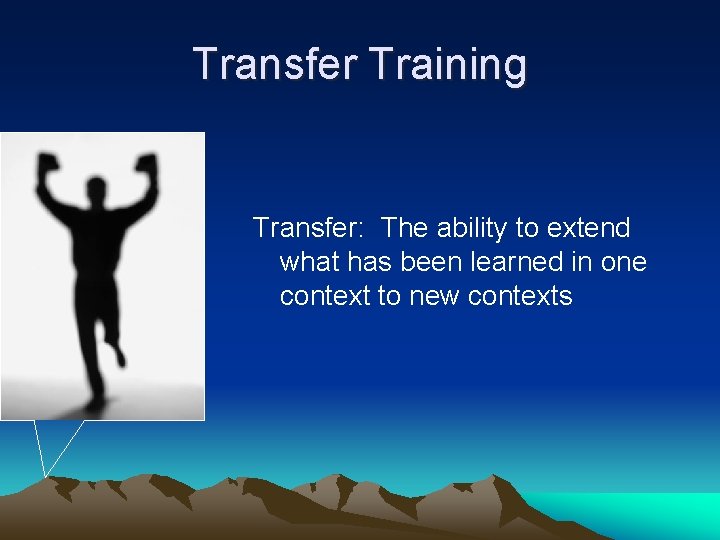 Transfer Training

Transfer: The ability to extend what has been learned in one context to new contexts